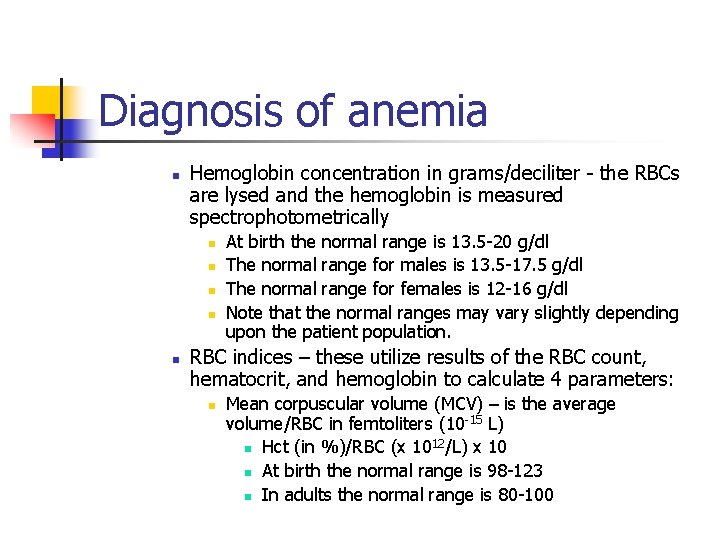 Diagnosis of anemia

- Hemoglobin concentration in grams/deciliter - the RBCs are lysed and the hemoglobin is measured spectrophotometrically
  - At birth the normal range is 13.5-20 g/dl
  - The normal range for males is 13.5-17.5 g/dl
  - The normal range for females is 12-16 g/dl
  - Note that the normal ranges may vary slightly depending upon the patient population.
- RBC indices – these utilize results of the RBC count, hematocrit, and hemoglobin to calculate 4 parameters:
  - Mean corpuscular volume (MCV) – is the average volume/RBC in femtoliters ($10^{-15}$ L)
    - Hct (in %)/RBC (x $10^{12}$/L) x 10
    - At birth the normal range is 98-123
    - In adults the normal range is 80-100